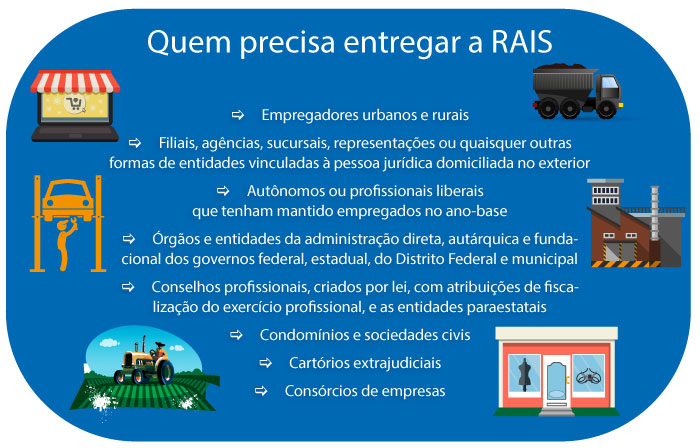 Quem precisa entregar a RAIS

⇨ Empregadores urbanos e rurais

⇨ Filiais, agências, sucursais, representações ou quaisquer outras formas de entidades vinculadas à pessoa jurídica domiciliada no exterior

⇨ Autônomos ou profissionais liberais que tenham mantido empregados no ano-base

⇨ Órgãos e entidades da administração direta, autárquica e fundacional dos governos federal, estadual, do Distrito Federal e municipal

⇨ Conselhos profissionais, criados por lei, com atribuições de fiscalização do exercício profissional, e as entidades paraestatais

⇨ Condomínios e sociedades civis

⇨ Cartórios extrajudiciais

⇨ Consórcios de empresas